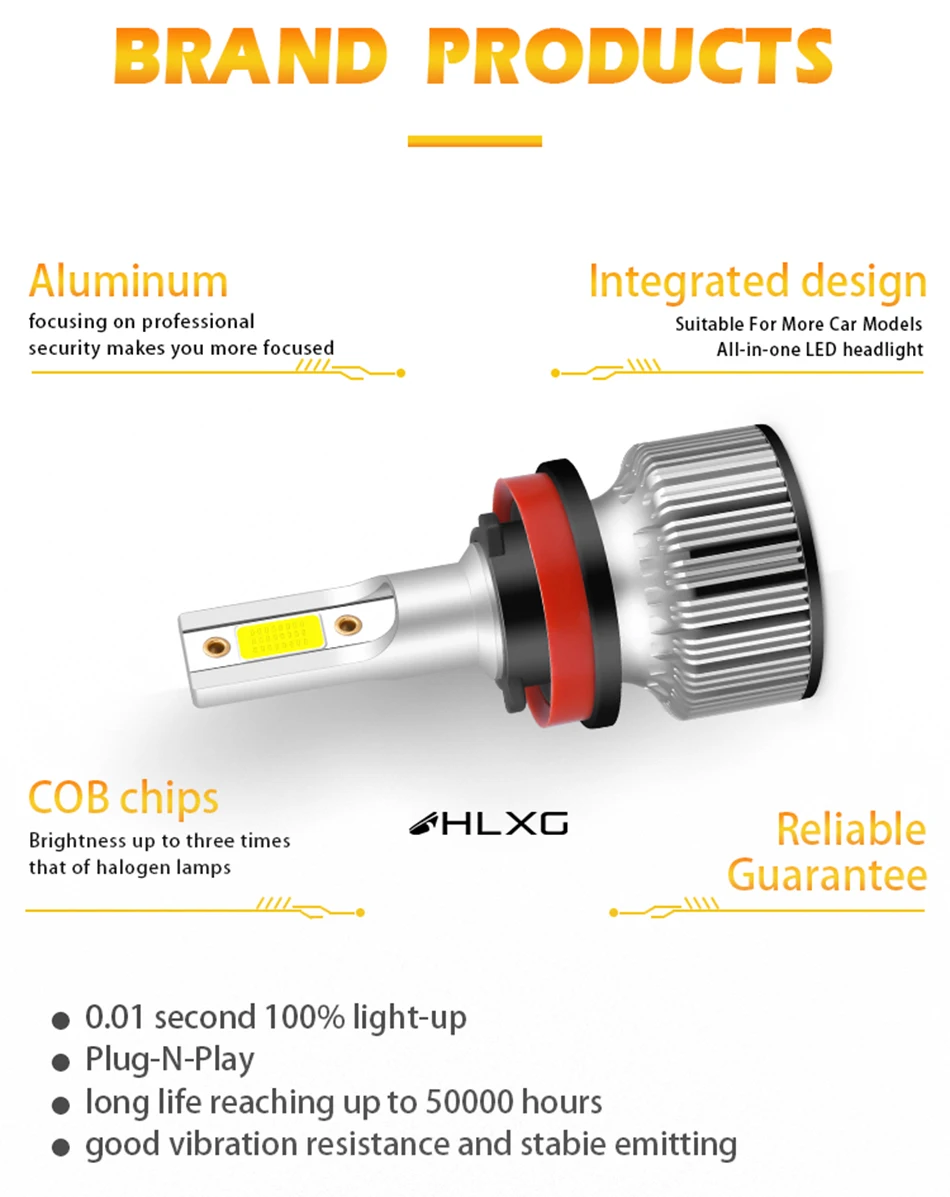 BRAND PRODUCTS

Aluminum
focusing on professional security makes you more focused

Integrated design
Suitable For More Car Models
All-in-one LED headlight

COB chips
Brightness up to three times that of halogen lamps

HLXG

Reliable Guarantee

● 0.01 second 100% light-up
● Plug-N-Play
● long life reaching up to 50000 hours
● good vibration resistance and stabie emitting